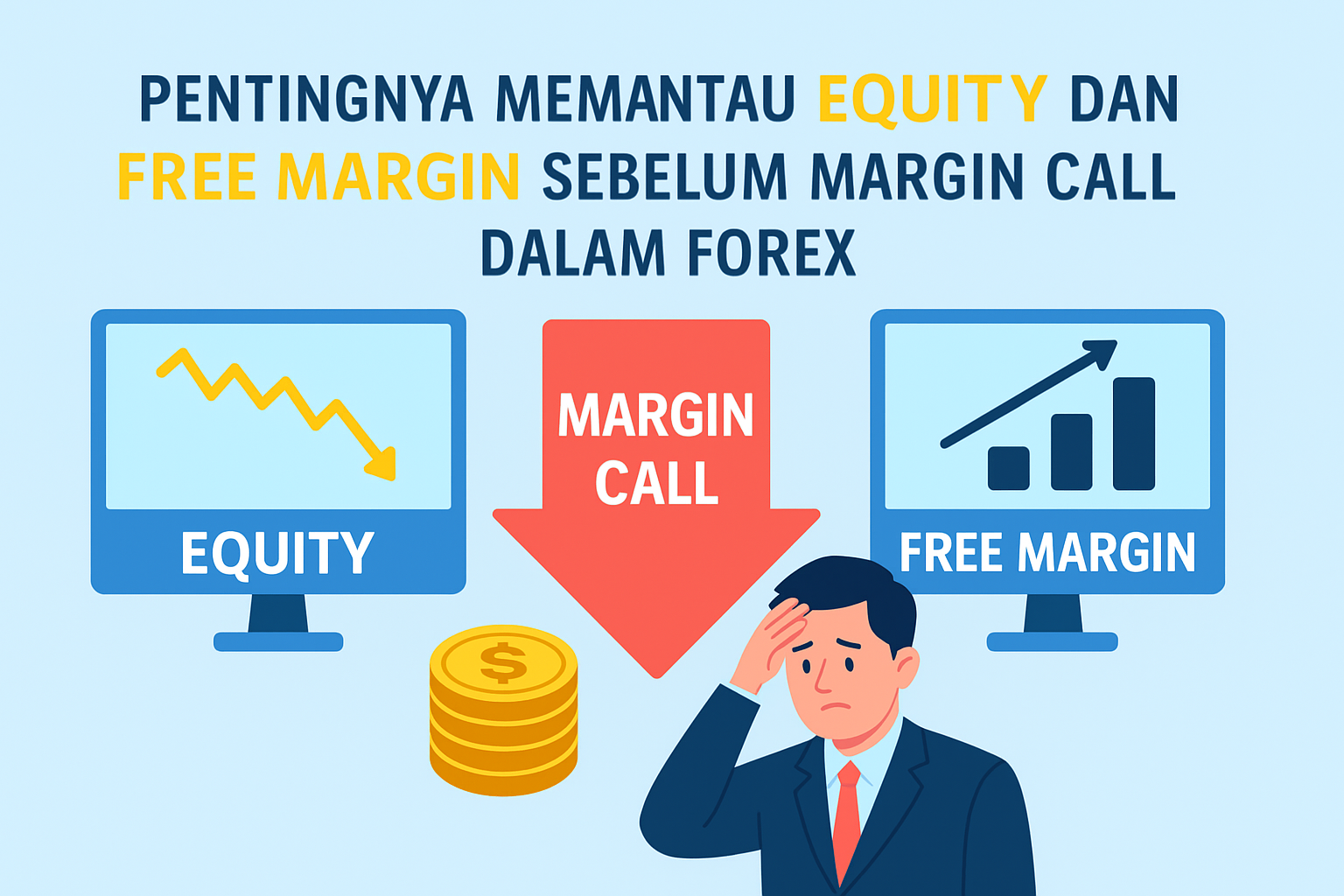 PENTINGNYA MEMANTAU EQUITY DAN FREE MARGIN SEBELUM MARGIN CALL DALAM FOREX

EQUITY

MARGIN CALL

FREE MARGIN

$